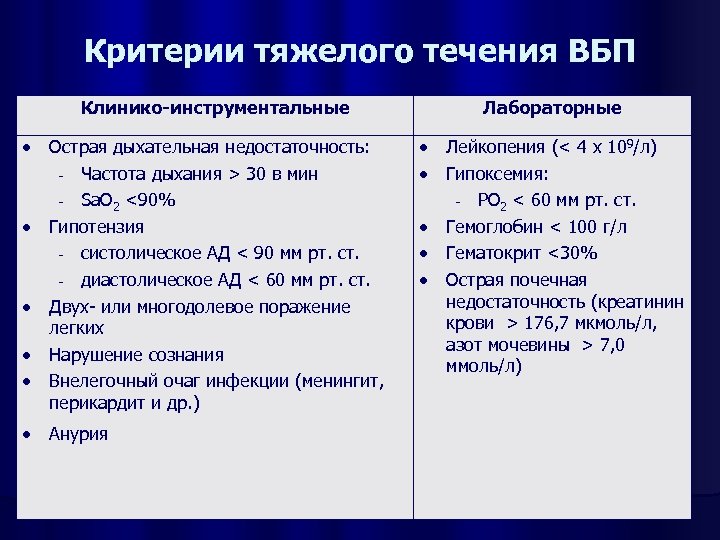 Критерии тяжелого течения ВБП

| Клинико-инструментальные | Лабораторные |
|---|---|
| • Острая дыхательная недостаточность: - Частота дыхания > 30 в мин - $SaO_2$ <90% • Гипотензия - систолическое АД < 90 мм рт. ст. - диастолическое АД < 60 мм рт. ст. • Двух- или многодолевое поражение легких • Нарушение сознания • Внелегочный очаг инфекции (менингит, перикардит и др.) • Анурия | • Лейкопения (< 4 х $10^9$/л) • Гипоксемия: - $PO_2$ < 60 мм рт. ст. • Гемоглобин < 100 г/л • Гематокрит <30% • Острая почечная недостаточность (креатинин крови > 176,7 мкмоль/л, азот мочевины > 7,0 ммоль/л) |